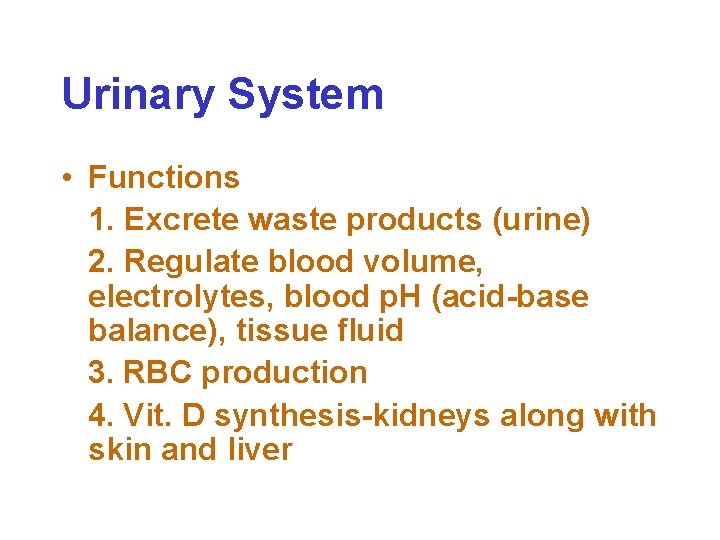 Urinary System

• Functions

1. Excrete waste products (urine)

2. Regulate blood volume, electrolytes, blood pH (acid-base balance), tissue fluid

3. RBC production

4. Vit. D synthesis-kidneys along with skin and liver